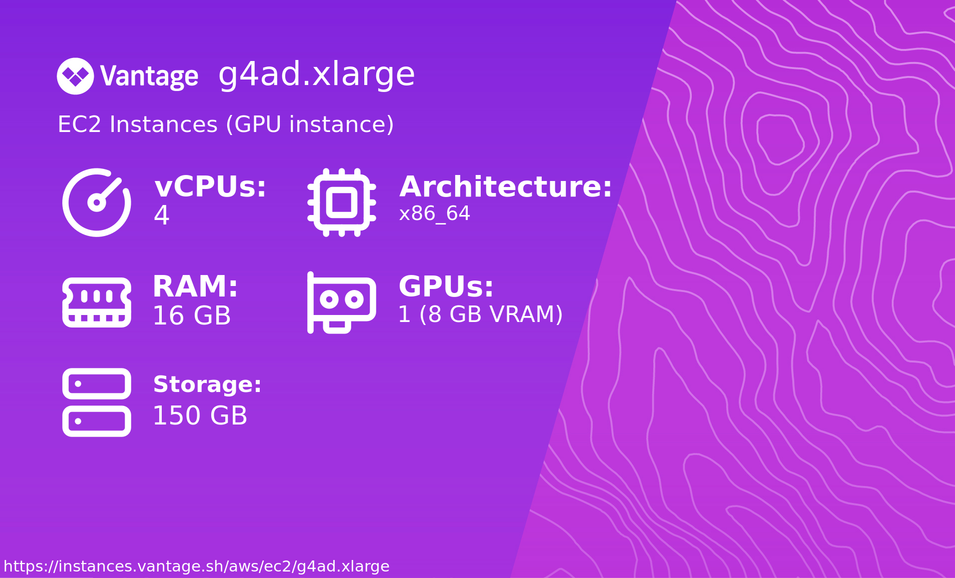 Vantage g4ad.xlarge

EC2 Instances (GPU instance)

vCPUs:
4

Architecture:
x86_64

RAM:
16 GB

GPUs:
1 (8 GB VRAM)

Storage:
150 GB

https://instances.vantage.sh/aws/ec2/g4ad.xlarge